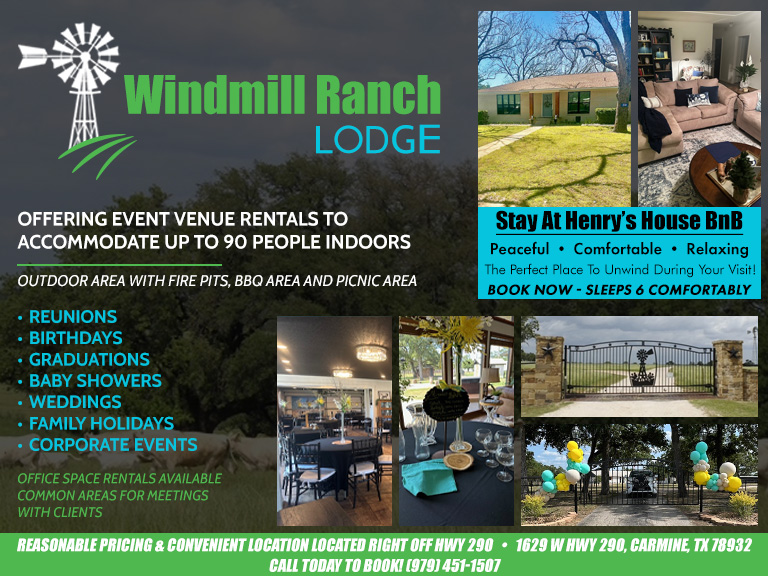 Windmill Ranch LODGE

OFFERING EVENT VENUE RENTALS TO ACCOMMODATE UP TO 90 PEOPLE INDOORS

OUTDOOR AREA WITH FIRE PITS, BBQ AREA AND PICNIC AREA

• REUNIONS
• BIRTHDAYS
• GRADUATIONS
• BABY SHOWERS
• WEDDINGS
• FAMILY HOLIDAYS
• CORPORATE EVENTS

OFFICE SPACE RENTALS AVAILABLE
COMMON AREAS FOR MEETINGS WITH CLIENTS

Stay At Henry's House BnB
Peaceful • Comfortable • Relaxing
The Perfect Place To Unwind During Your Visit!
BOOK NOW - SLEEPS 6 COMFORTABLY

REASONABLE PRICING & CONVENIENT LOCATION LOCATED RIGHT OFF HWY 290 • 1629 W HWY 290, CARMINE, TX 78932
CALL TODAY TO BOOK! (979) 451-1507